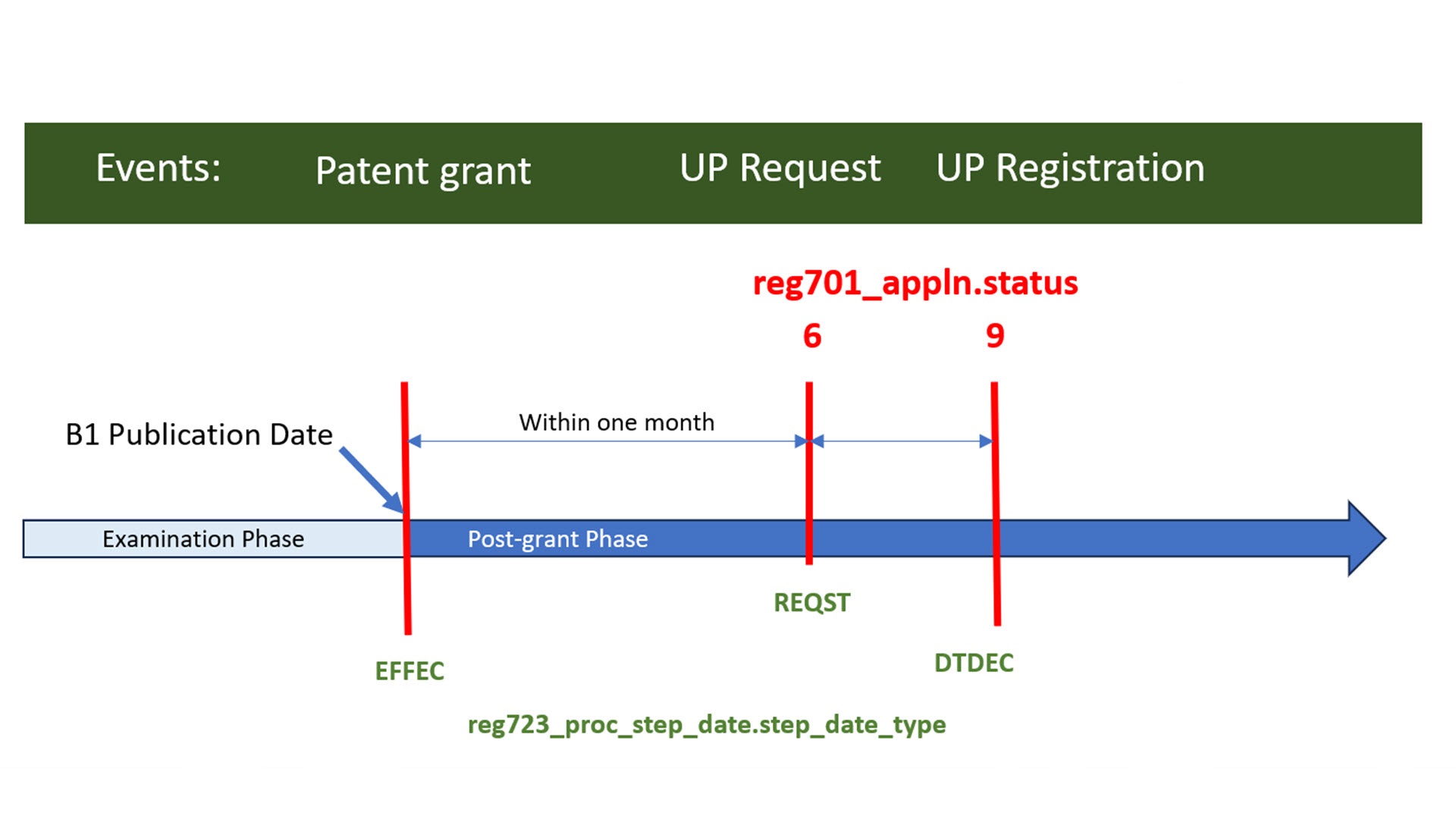 Events: Patent grant UP Request UP Registration

reg701_appln.status

6 9

B1 Publication Date

Within one month

Examination Phase

Post-grant Phase

REQST

EFFEC

DTDEC

reg723_proc_step_date.step_date_type